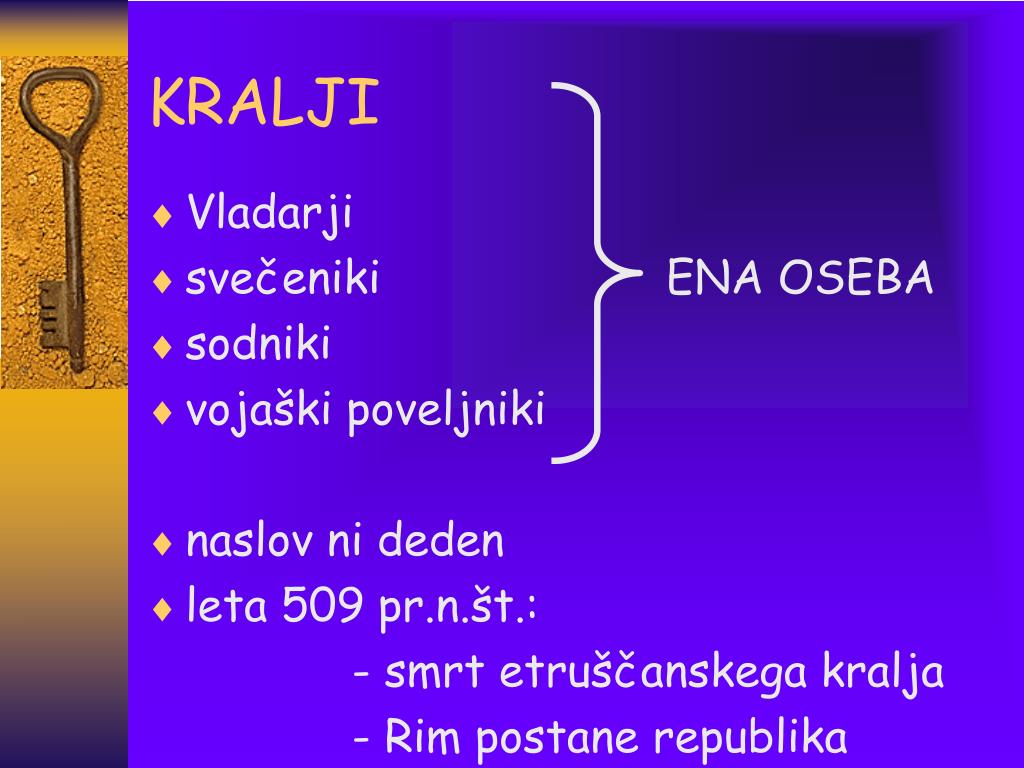 KRALJI

♦ Vladarji
♦ svečeniki
♦ sodniki
♦ vojaški poveljniki

ENA OSEBA

♦ naslov ni deden
♦ leta 509 pr.n.št.:
- smrt etruščanskega kralja
- Rim postane republika